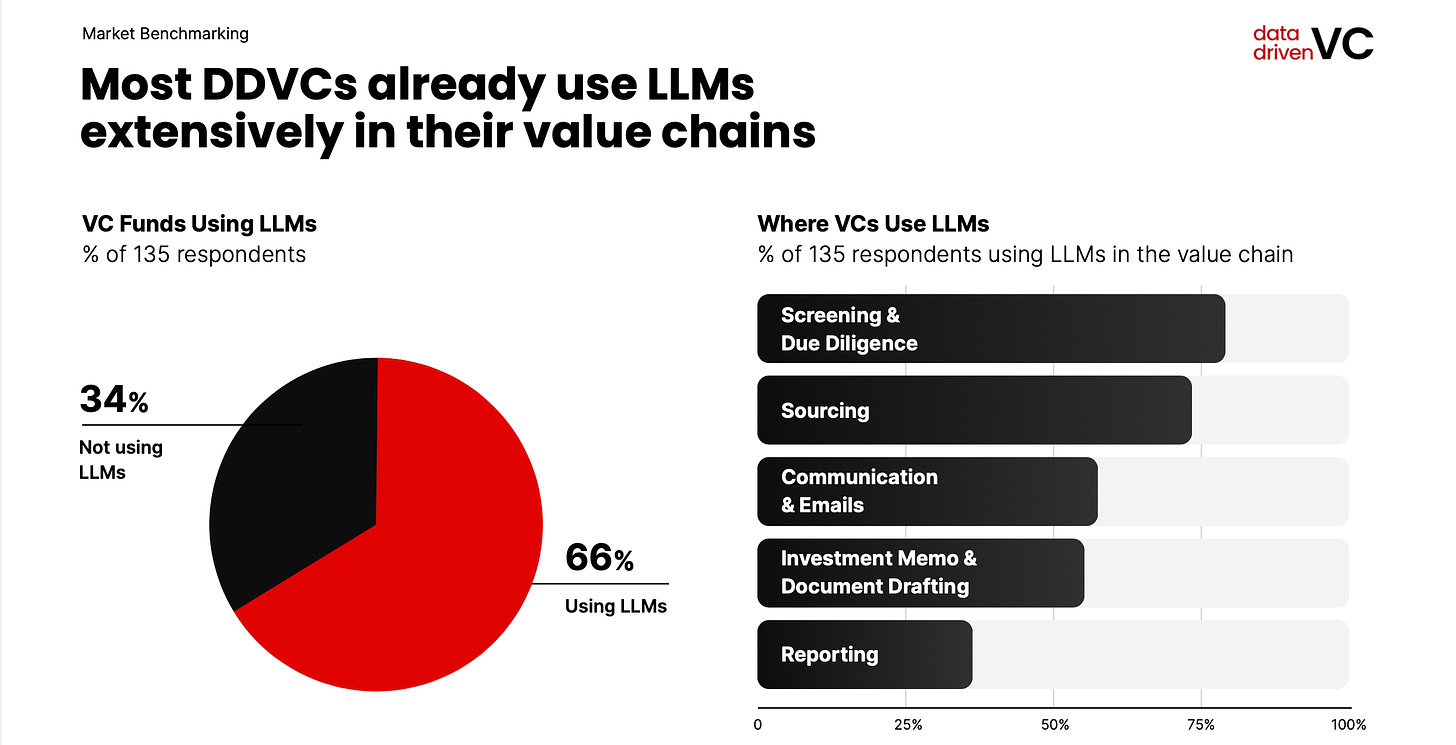 Market Benchmarking

data driven VC

Most DDVCs already use LLMs extensively in their value chains

VC Funds Using LLMs
% of 135 respondents

34%
Not using LLMs

66%
Using LLMs

Where VCs Use LLMs
% of 135 respondents using LLMs in the value chain

Screening & Due Diligence

Sourcing

Communication & Emails

Investment Memo & Document Drafting

Reporting

0 25% 50% 75% 100%